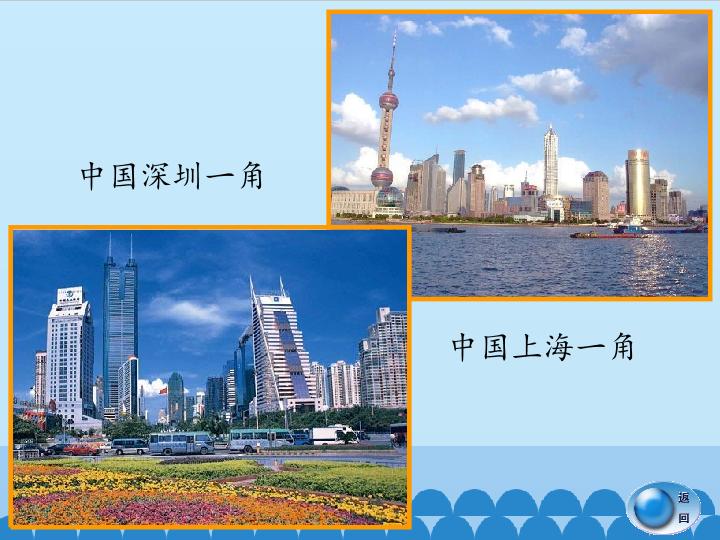 中国深圳一角

中国上海一角

返回